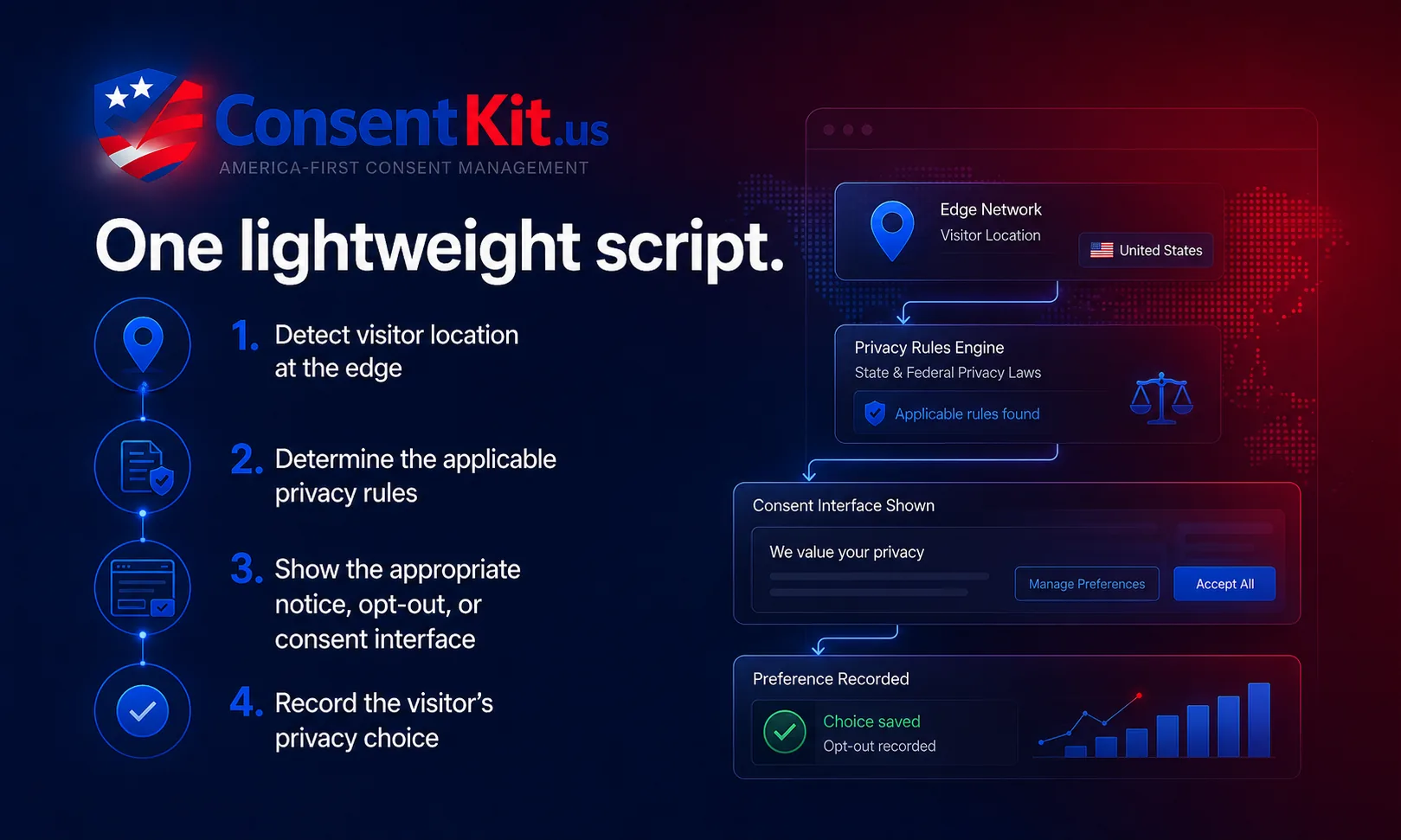 ConsentKit.us
AMERICA-FIRST CONSENT MANAGEMENT

One lightweight script.

1. Detect visitor location at the edge

2. Determine the applicable privacy rules

3. Show the appropriate notice, opt-out, or consent interface

4. Record the visitor's privacy choice

Edge Network
Visitor Location
United States

Privacy Rules Engine
State & Federal Privacy Laws
Applicable rules found

Consent Interface Shown
We value your privacy
Manage Preferences
Accept All

Preference Recorded
Choice saved
Opt-out recorded